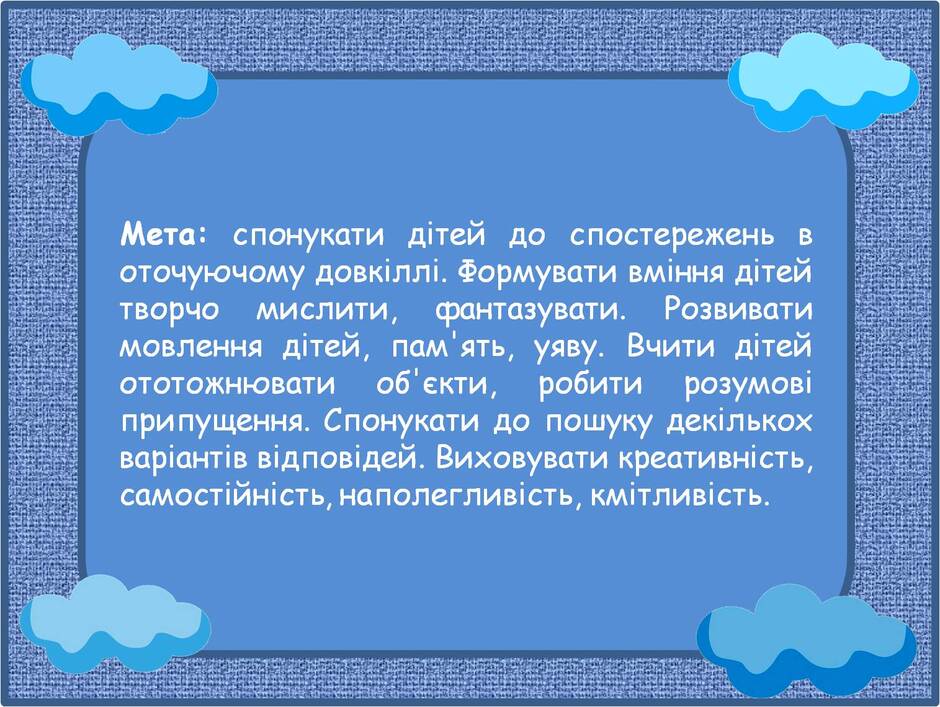 Мета: спонукати дітей до спостережень в оточуючому довкіллі. Формувати вміння дітей творчо мислити, фантазувати. Розвивати мовлення дітей, пам'ять, уяву. Вчити дітей ототожнювати об'єкти, робити розумові припущення. Спонукати до пошуку декількох варіантів відповідей. Виховувати креативність, самостійність, наполегливість, кмітливість.